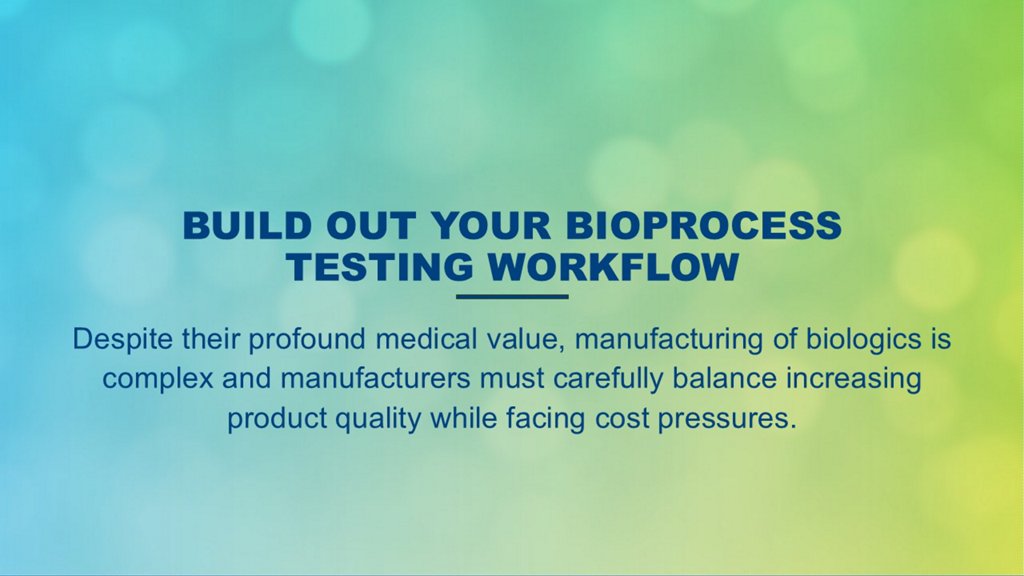 BUILD OUT YOUR BIOPROCESS TESTING WORKFLOW

Despite their profound medical value, manufacturing of biologics is complex and manufacturers must carefully balance increasing product quality while facing cost pressures.